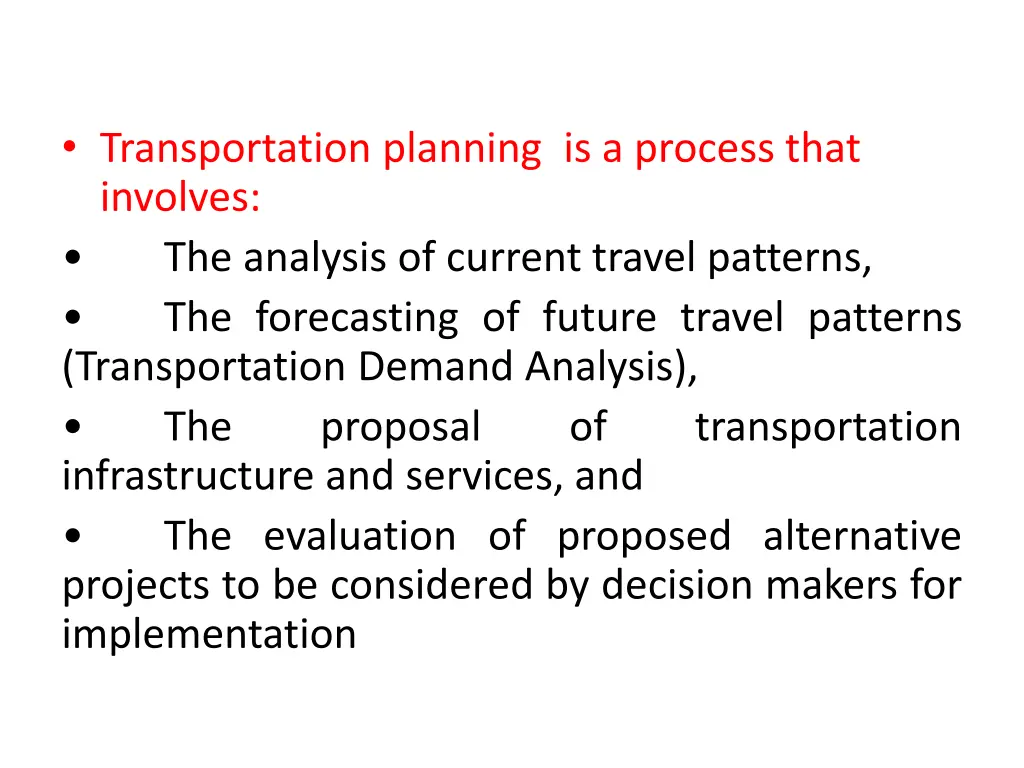 • Transportation planning is a process that involves:

• The analysis of current travel patterns,

• The forecasting of future travel patterns (Transportation Demand Analysis),

• The proposal of transportation infrastructure and services, and

• The evaluation of proposed alternative projects to be considered by decision makers for implementation